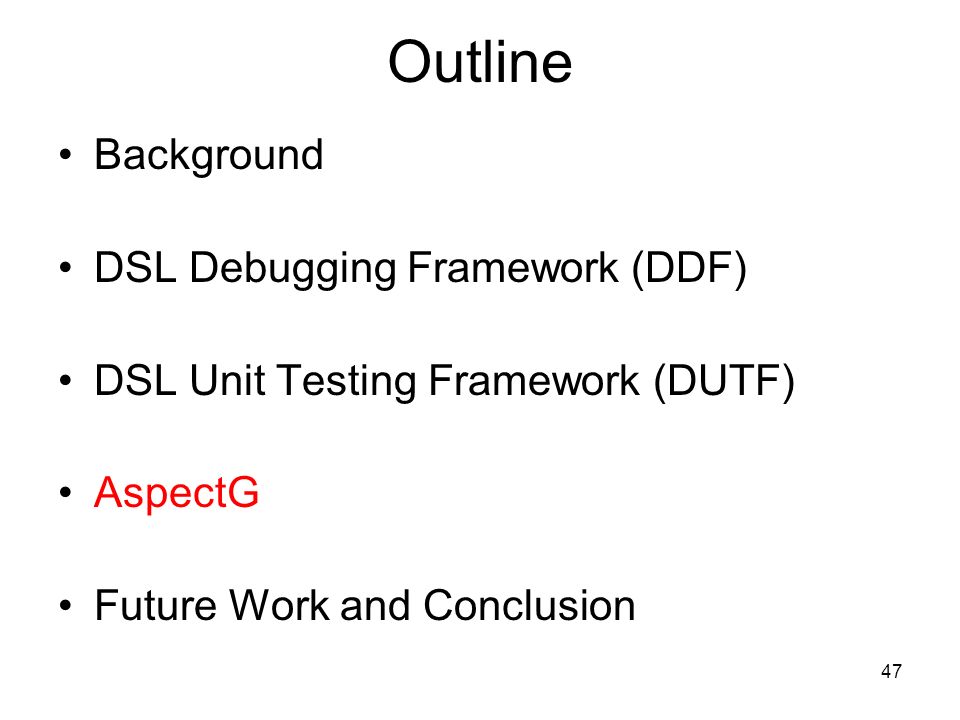 Outline

• Background

• DSL Debugging Framework (DDF)

• DSL Unit Testing Framework (DUTF)

• AspectG

• Future Work and Conclusion

47